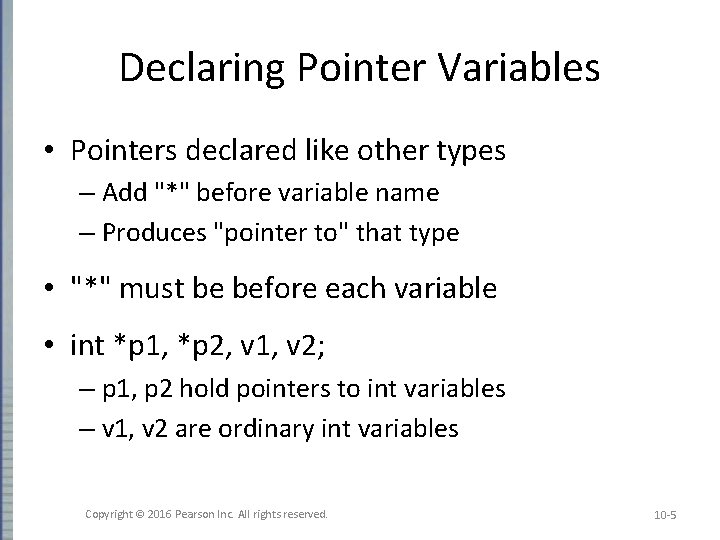 Declaring Pointer Variables

• Pointers declared like other types

– Add "*" before variable name

– Produces "pointer to" that type

• "*" must be before each variable

• int *p1, *p2, v1, v2;

– p1, p2 hold pointers to int variables

– v1, v2 are ordinary int variables

Copyright © 2016 Pearson Inc. All rights reserved.

10-5